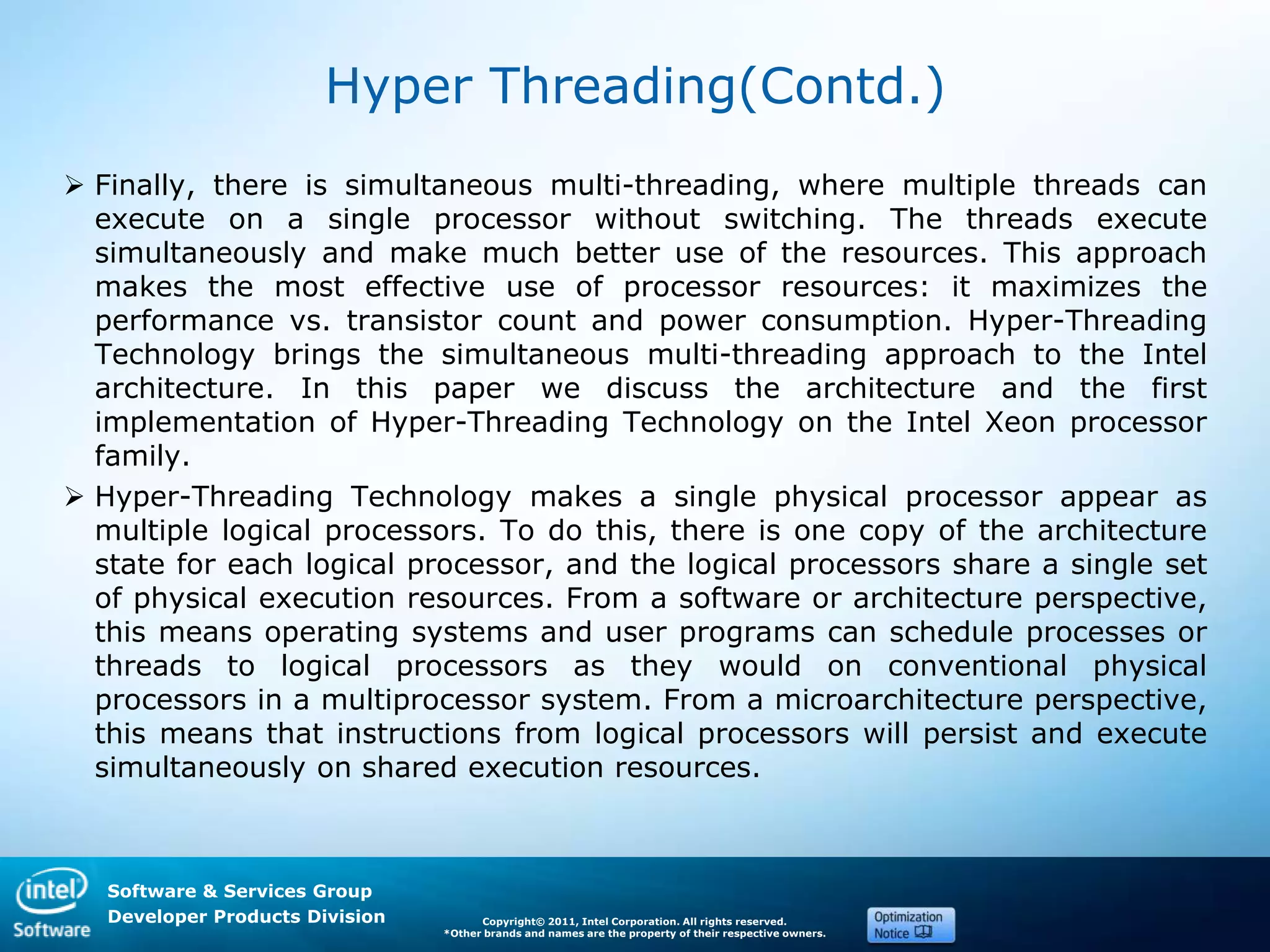 Hyper Threading(Contd.)

➢ Finally, there is simultaneous multi-threading, where multiple threads can execute on a single processor without switching. The threads execute simultaneously and make much better use of the resources. This approach makes the most effective use of processor resources: it maximizes the performance vs. transistor count and power consumption. Hyper-Threading Technology brings the simultaneous multi-threading approach to the Intel architecture. In this paper we discuss the architecture and the first implementation of Hyper-Threading Technology on the Intel Xeon processor family.

➢ Hyper-Threading Technology makes a single physical processor appear as multiple logical processors. To do this, there is one copy of the architecture state for each logical processor, and the logical processors share a single set of physical execution resources. From a software or architecture perspective, this means operating systems and user programs can schedule processes or threads to logical processors as they would on conventional physical processors in a multiprocessor system. From a microarchitecture perspective, this means that instructions from logical processors will persist and execute simultaneously on shared execution resources.

intel Software

Software & Services Group
Developer Products Division

Copyright© 2011, Intel Corporation. All rights reserved.
*Other brands and names are the property of their respective owners.

Optimization Notice